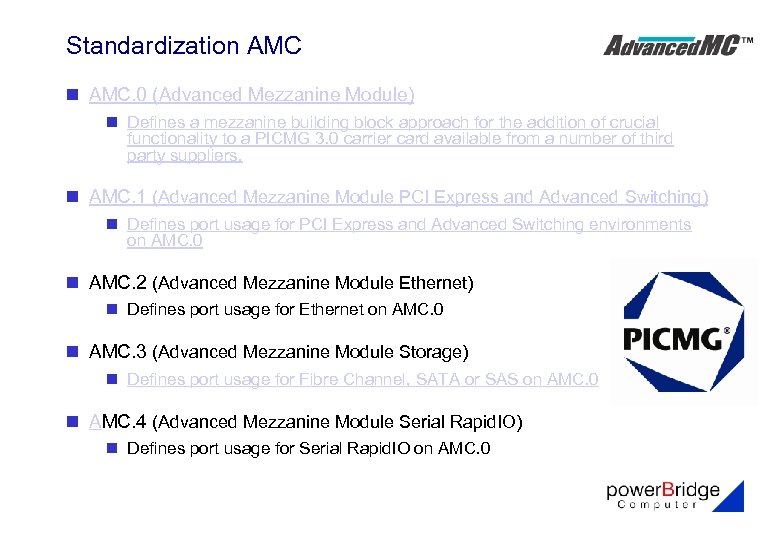 Standardization AMC

AdvancedMC™

AMC.0 (Advanced Mezzanine Module)

Defines a mezzanine building block approach for the addition of crucial functionality to a PICMG 3.0 carrier card available from a number of third party suppliers.

AMC.1 (Advanced Mezzanine Module PCI Express and Advanced Switching)

Defines port usage for PCI Express and Advanced Switching environments on AMC.0

AMC.2 (Advanced Mezzanine Module Ethernet)

Defines port usage for Ethernet on AMC.0

AMC.3 (Advanced Mezzanine Module Storage)

Defines port usage for Fibre Channel, SATA or SAS on AMC.0

AMC.4 (Advanced Mezzanine Module Serial RapidIO)

Defines port usage for Serial RapidIO on AMC.0

PICMG®

powerBridge Computer